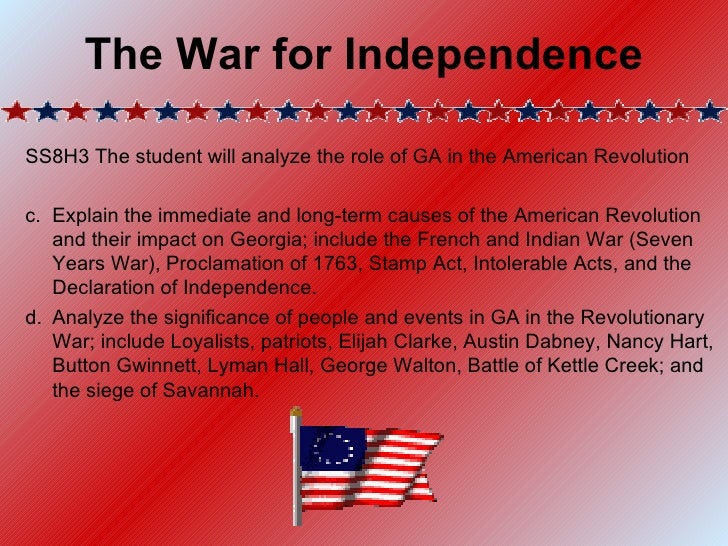 The War for Independence

SS8H3 The student will analyze the role of GA in the American Revolution

c. Explain the immediate and long-term causes of the American Revolution and their impact on Georgia; include the French and Indian War (Seven Years War), Proclamation of 1763, Stamp Act, Intolerable Acts, and the Declaration of Independence.

d. Analyze the significance of people and events in GA in the Revolutionary War; include Loyalists, patriots, Elijah Clarke, Austin Dabney, Nancy Hart, Button Gwinnett, Lyman Hall, George Walton, Battle of Kettle Creek; and the siege of Savannah.